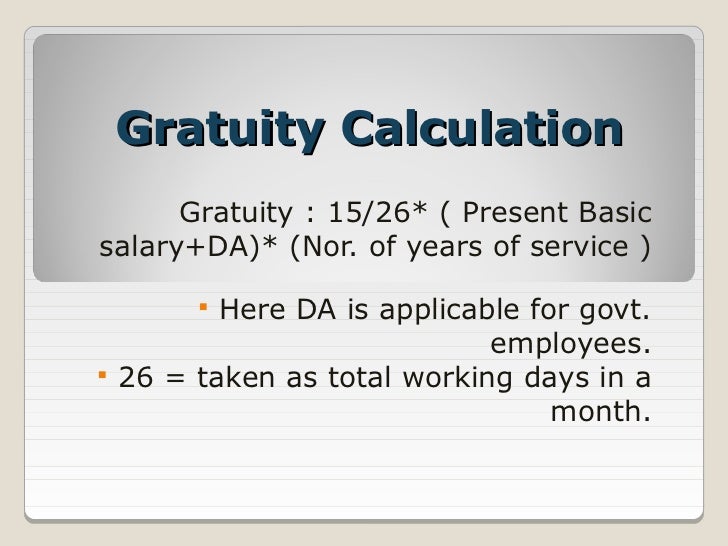 Gratuity Calculation

Gratuity : 15/26* ( Present Basic salary+DA)* (Nor. of years of service )

▪ Here DA is applicable for govt. employees.
▪ 26 = taken as total working days in a month.